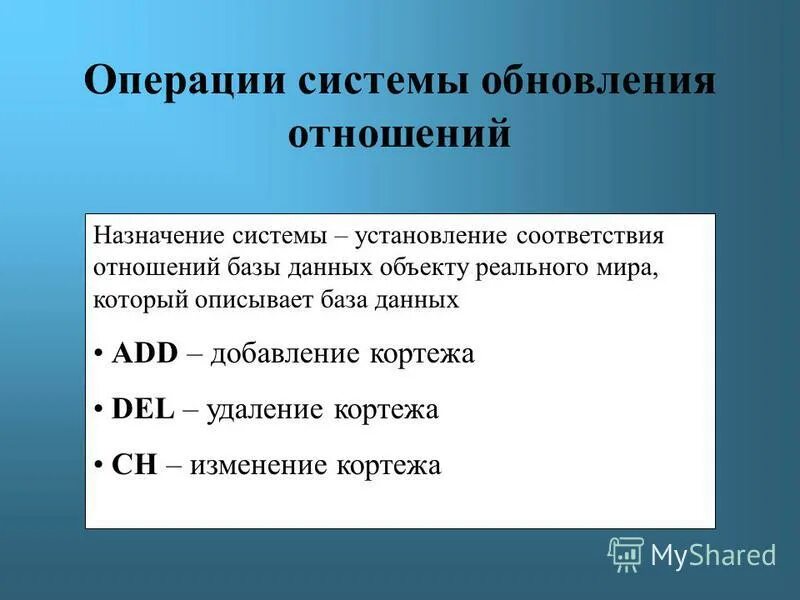 Операции системы обновления отношений

Назначение системы – установление соответствия отношений базы данных объекту реального мира, который описывает база данных

• ADD – добавление кортежа

• DEL – удаление кортежа

• CH – изменение кортежа

MyShared